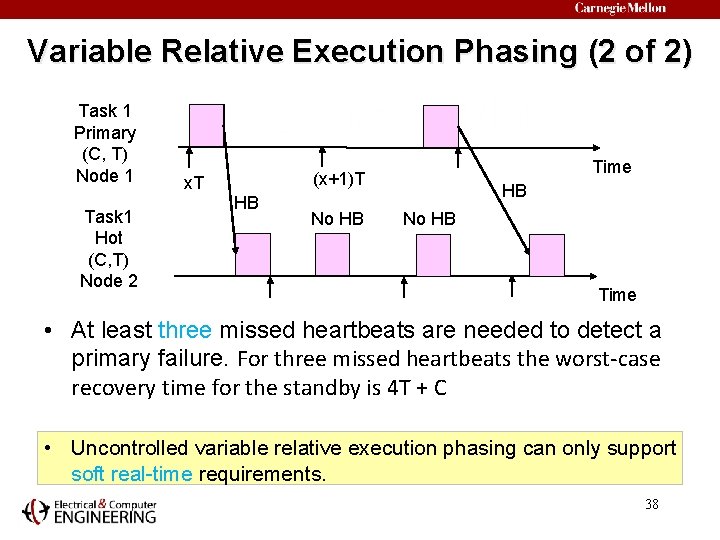 Carnegie Mellon

Variable Relative Execution Phasing (2 of 2)

Task 1
Primary
(C, T)
Node 1

xT

(x+1)T

Time

HB

HB

Task1
Hot
(C,T)
Node 2

No HB

No HB

Time

• At least three missed heartbeats are needed to detect a primary failure. For three missed heartbeats the worst-case recovery time for the standby is 4T + C

• Uncontrolled variable relative execution phasing can only support soft real-time requirements.

Electrical & Computer ENGINEERING

38